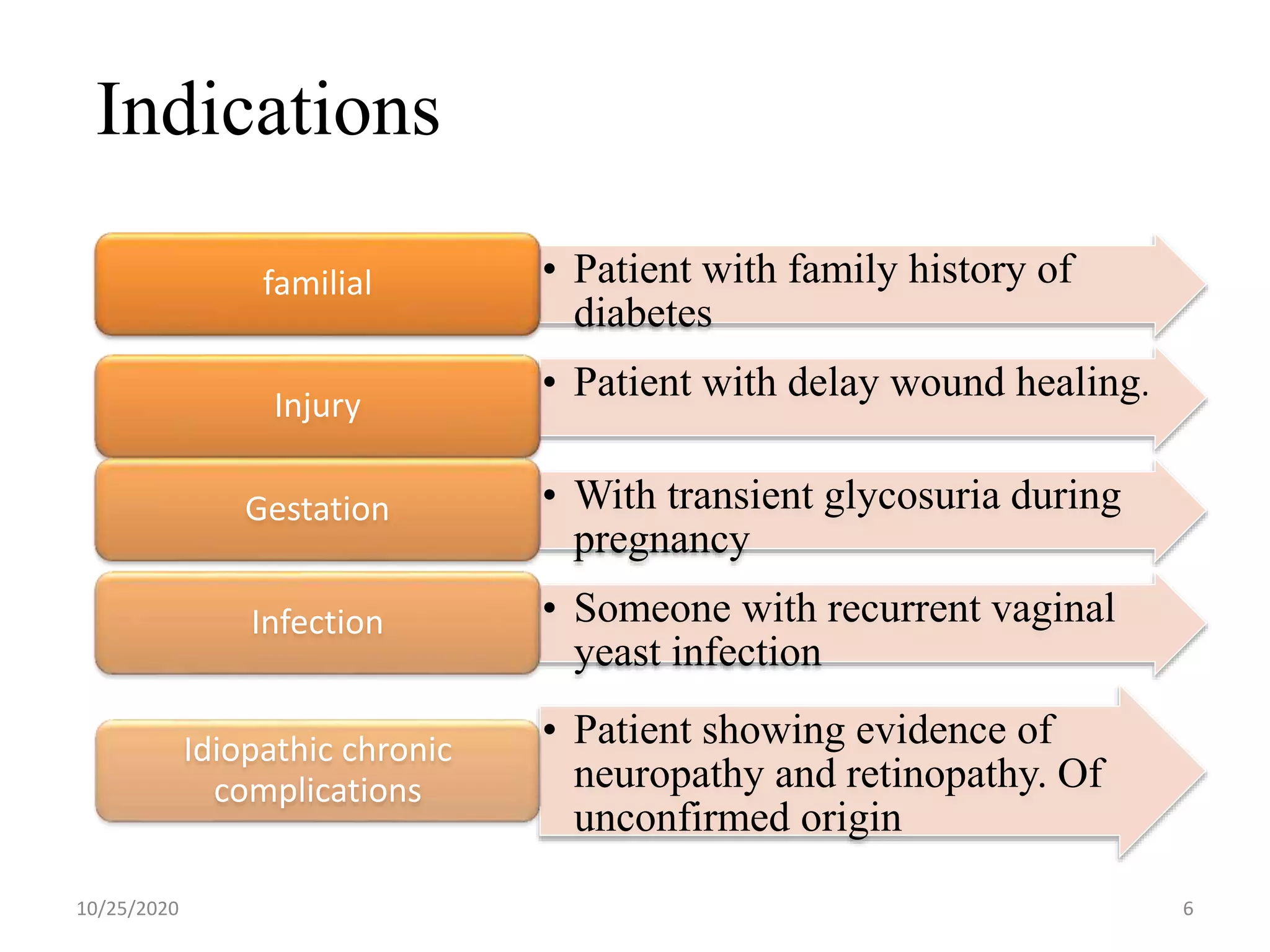 Indications

familial

• Patient with family history of diabetes

Injury

• Patient with delay wound healing.

Gestation

• With transient glycosuria during pregnancy

Infection

• Someone with recurrent vaginal yeast infection

Idiopathic chronic complications

• Patient showing evidence of neuropathy and retinopathy. Of unconfirmed origin

10/25/2020

6